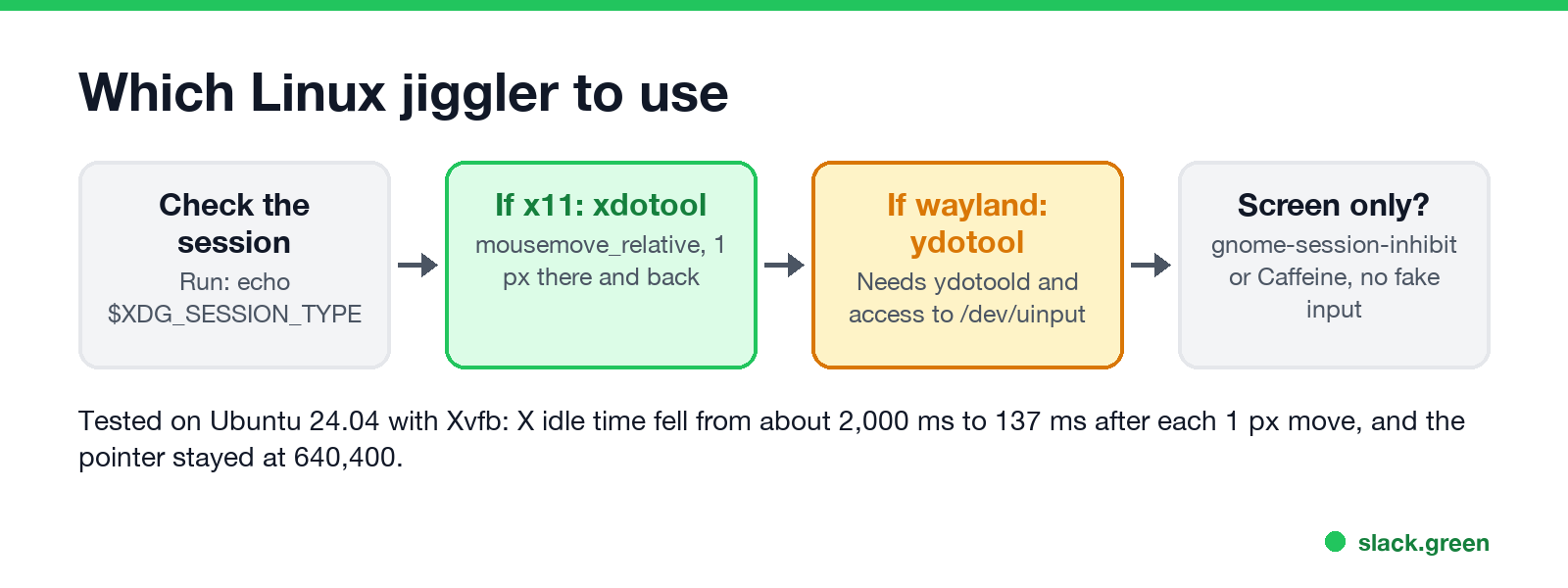 Which Linux jiggler to use

Check the session
Run: echo $XDG_SESSION_TYPE

If x11: xdotool
mousemove_relative, 1 px there and back

If wayland: ydotool
Needs ydotoold and access to /dev/uinput

Screen only?
gnome-session-inhibit or Caffeine, no fake input

Tested on Ubuntu 24.04 with Xvfb: X idle time fell from about 2,000 ms to 137 ms after each 1 px move, and the pointer stayed at 640,400.

slack.green